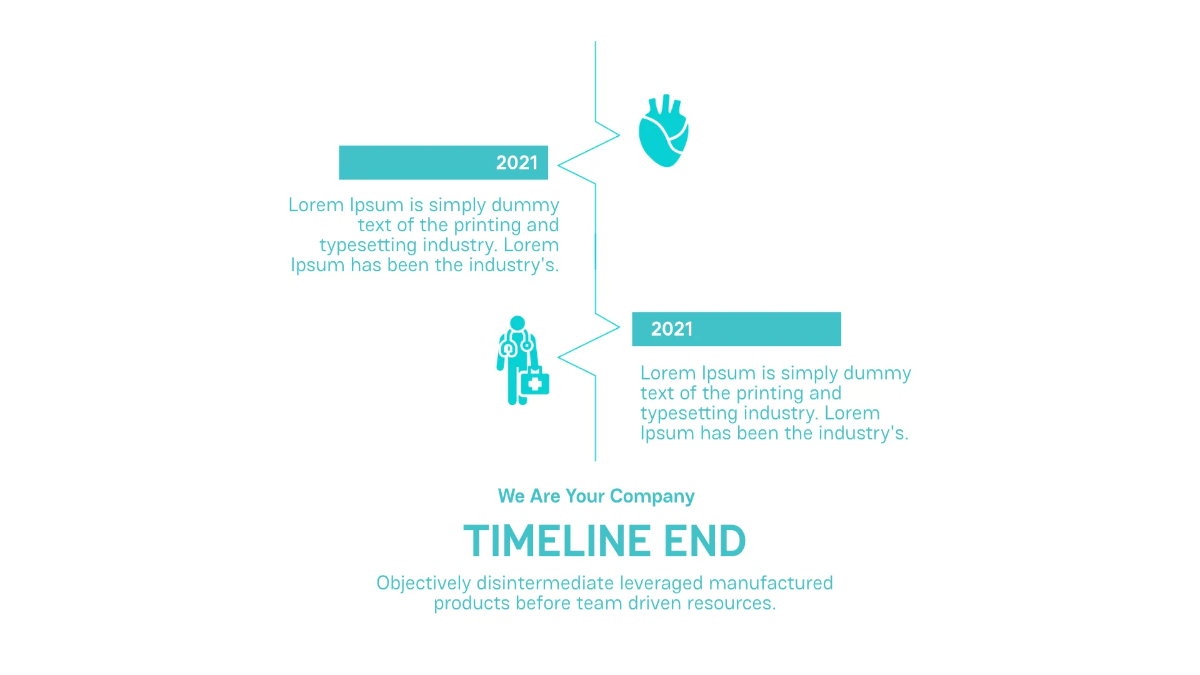 2021

Lorem Ipsum is simply dummy text of the printing and typesetting industry. Lorem Ipsum has been the industry's.

2021

Lorem Ipsum is simply dummy text of the printing and typesetting industry. Lorem Ipsum has been the industry's.

We Are Your Company

TIMELINE END

Objectively disintermediate leveraged manufactured products before team driven resources.